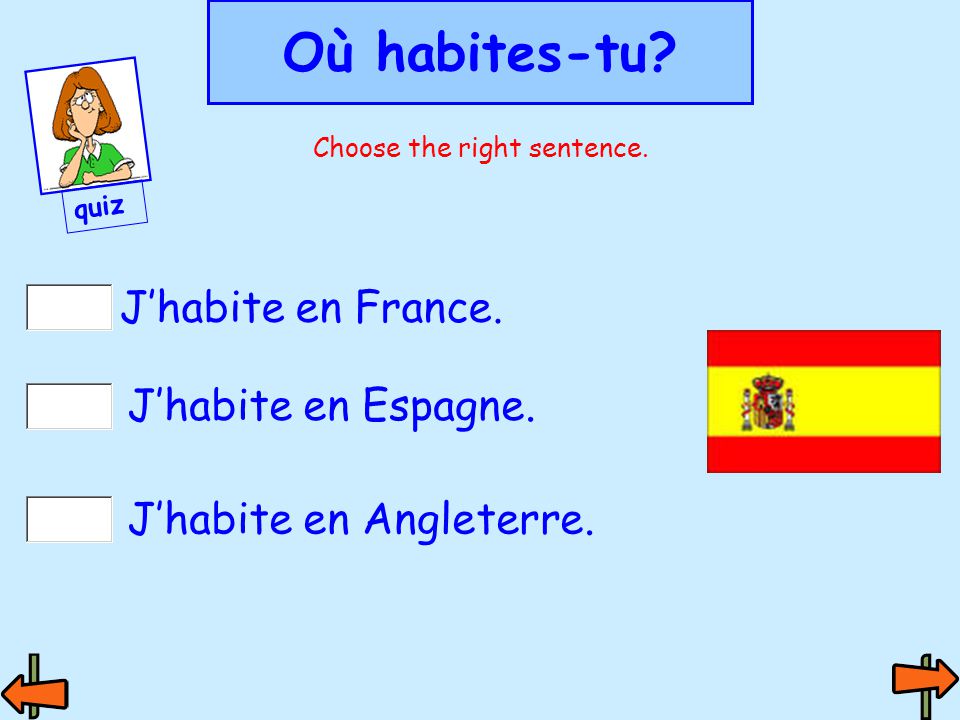 Où habites-tu?

quiz

Choose the right sentence.

J'habite en France.

J'habite en Espagne.

J'habite en Angleterre.